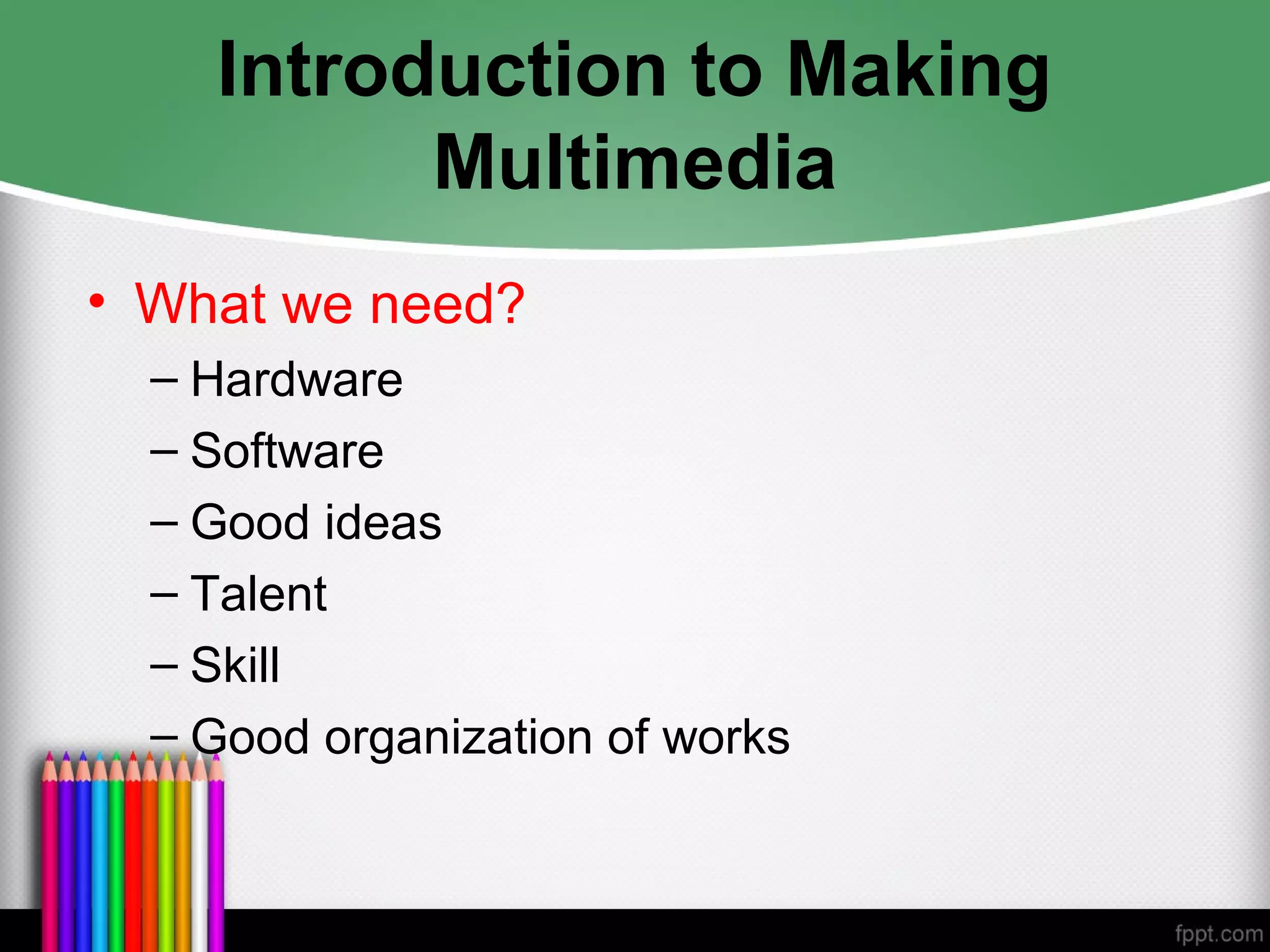 Introduction to Making Multimedia

• What we need?
– Hardware
– Software
– Good ideas
– Talent
– Skill
– Good organization of works

fppt.com